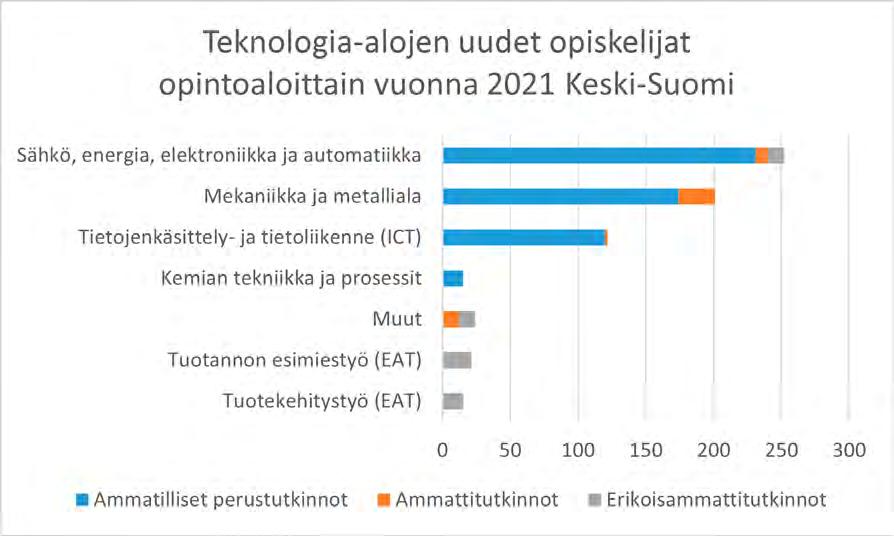 Teknologia-alojen uudet opiskelijat opintoaloittain vuonna 2021 Keski-Suomi

Sähkö, energia, elektroniikka ja automatiikka
Mekaniikka ja metalliala
Tietojenkäsittely- ja tietoliikenne (ICT)
Kemian tekniikka ja prosessit
Muut
Tuotannon esimiestyö (EAT)
Tuotekehitystyö (EAT)

0 50 100 150 200 250 300

Ammatilliset perustutkinnot
Ammattitutkinnot
Erikoisammattitutkinnot